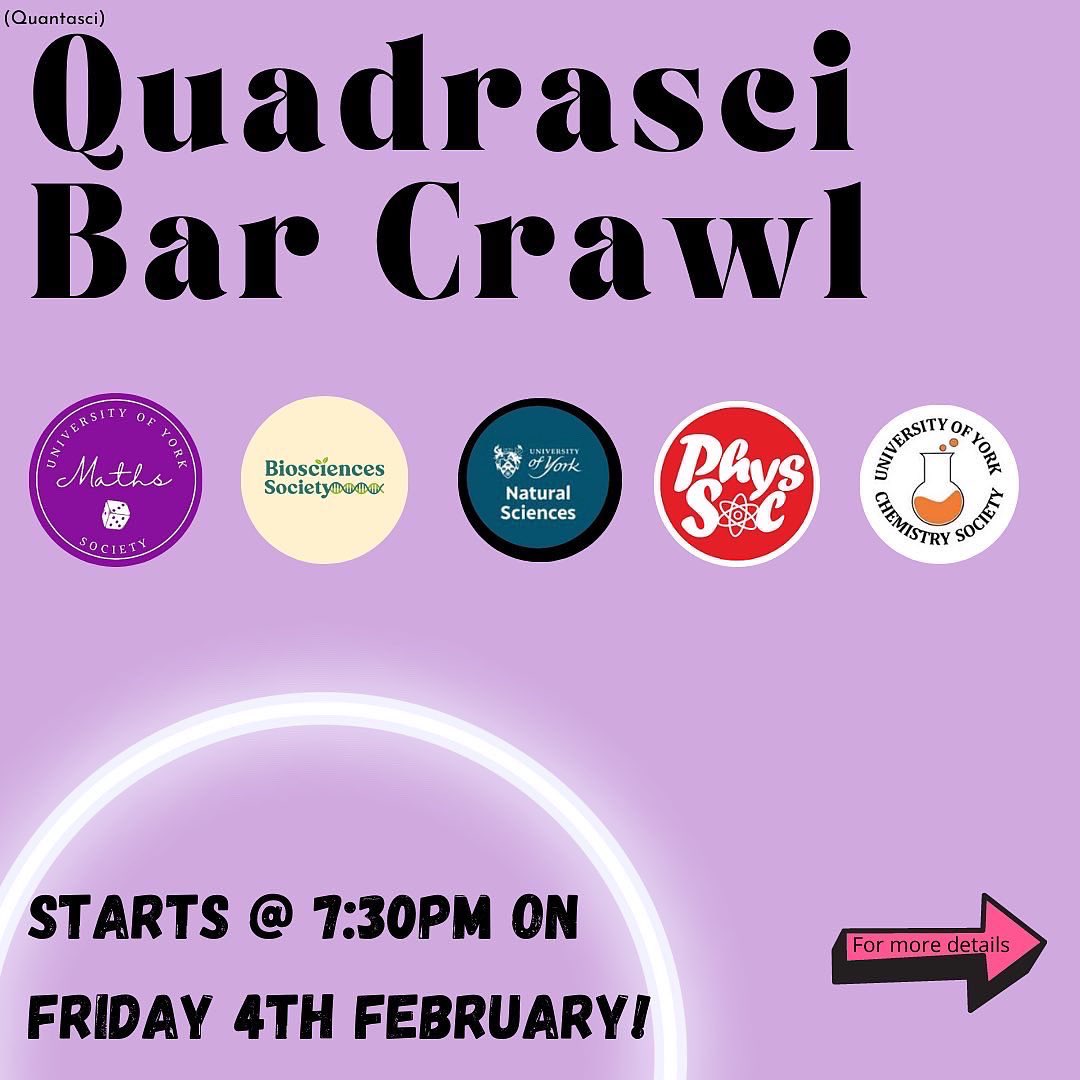 (Quantasci)

Quadrasci Bar Crawl

UNIVERSITY OF YORK Maths SOCIETY

Biosciences Society

UNIVERSITY of York Natural Sciences

Phys Soc

UNIVERSITY OF YORK CHEMISTRY SOCIETY

STARTS @ 7:30PM ON FRIDAY 4TH FEBRUARY!

For more details